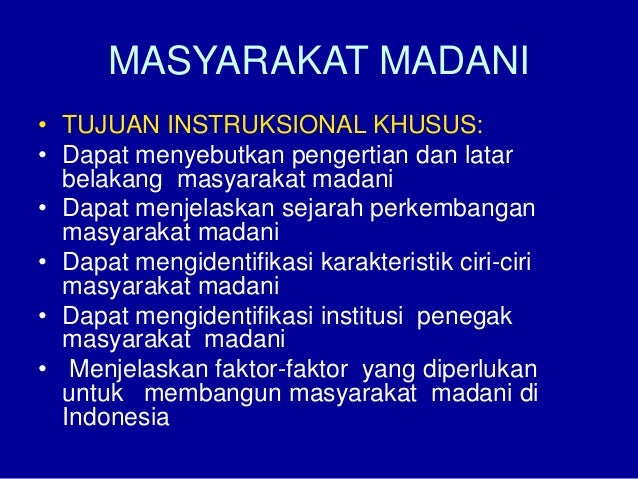 MASYARAKAT MADANI

• TUJUAN INSTRUKSIONAL KHUSUS:
• Dapat menyebutkan pengertian dan latar belakang masyarakat madani
• Dapat menjelaskan sejarah perkembangan masyarakat madani
• Dapat mengidentifikasi karakteristik ciri-ciri masyarakat madani
• Dapat mengidentifikasi institusi penegak masyarakat madani
• Menjelaskan faktor-faktor yang diperlukan untuk membangun masyarakat madani di Indonesia